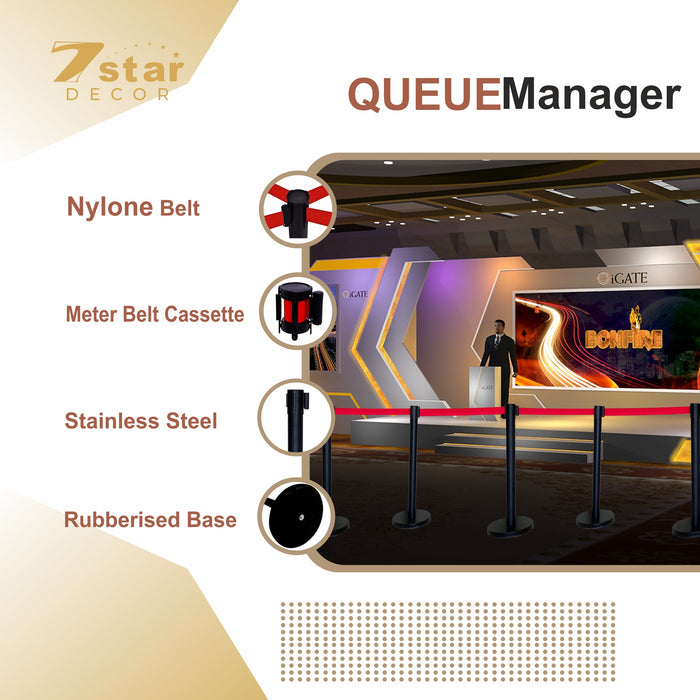 7star
DECOR

QUEUEManager

Nylone Belt

Meter Belt Cassette

Stainless Steel

Rubberised Base

iGATE

iGATE

BONFIRE

iGATE